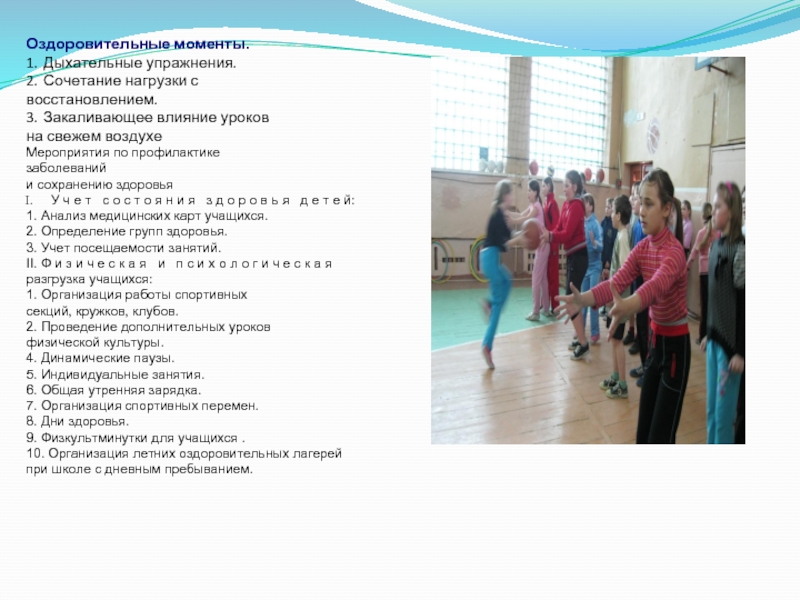 Оздоровительные моменты.
1. Дыхательные упражнения.
2. Сочетание нагрузки с восстановлением.
3. Закаливающее влияние уроков на свежем воздухе
Мероприятия по профилактике заболеваний и сохранению здоровья
I. Учет состояния здоровья детей:
1. Анализ медицинских карт учащихся.
2. Определение групп здоровья.
3. Учет посещаемости занятий.
II. Физическая и психологическая разгрузка учащихся:
1. Организация работы спортивных секций, кружков, клубов.
2. Проведение дополнительных уроков физической культуры.
4. Динамические паузы.
5. Индивидуальные занятия.
6. Общая утренняя зарядка.
7. Организация спортивных перемен.
8. Дни здоровья.
9. Физкультминутки для учащихся .
10. Организация летних оздоровительных лагерей при школе с дневным пребыванием.